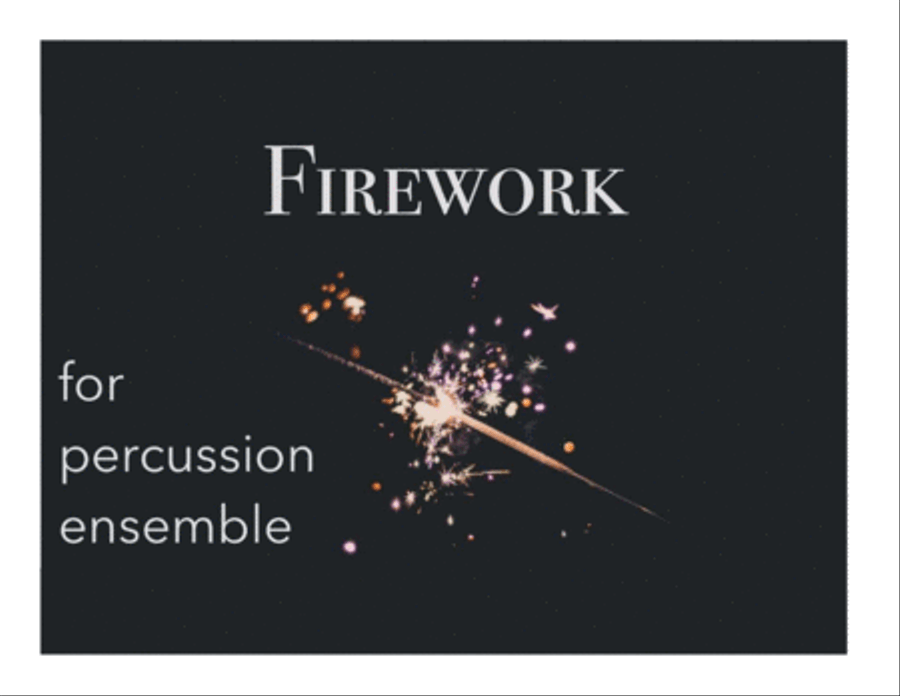 FIREWORK

for
percussion
ensemble